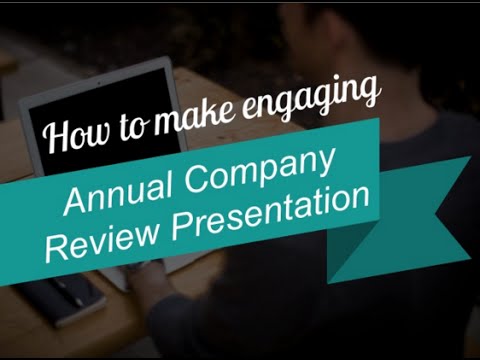 How to make engaging

Annual Company Review Presentation